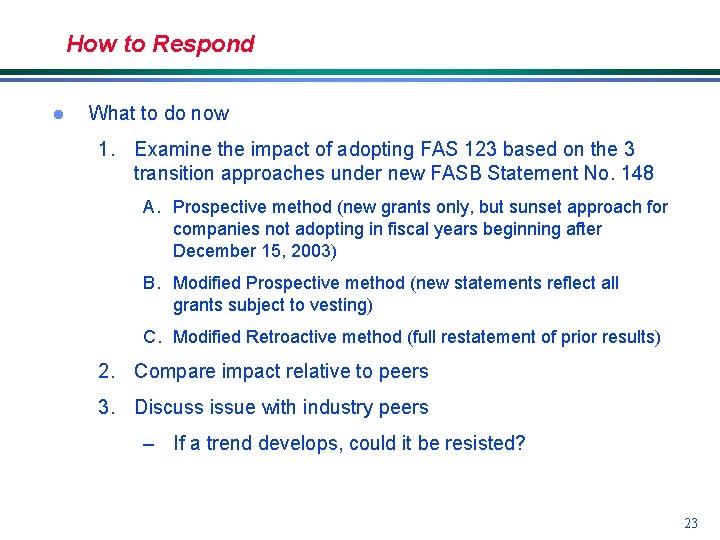 How to Respond

● What to do now

1. Examine the impact of adopting FAS 123 based on the 3 transition approaches under new FASB Statement No. 148

A. Prospective method (new grants only, but sunset approach for companies not adopting in fiscal years beginning after December 15, 2003)

B. Modified Prospective method (new statements reflect all grants subject to vesting)

C. Modified Retroactive method (full restatement of prior results)

2. Compare impact relative to peers

3. Discuss issue with industry peers

– If a trend develops, could it be resisted?

23